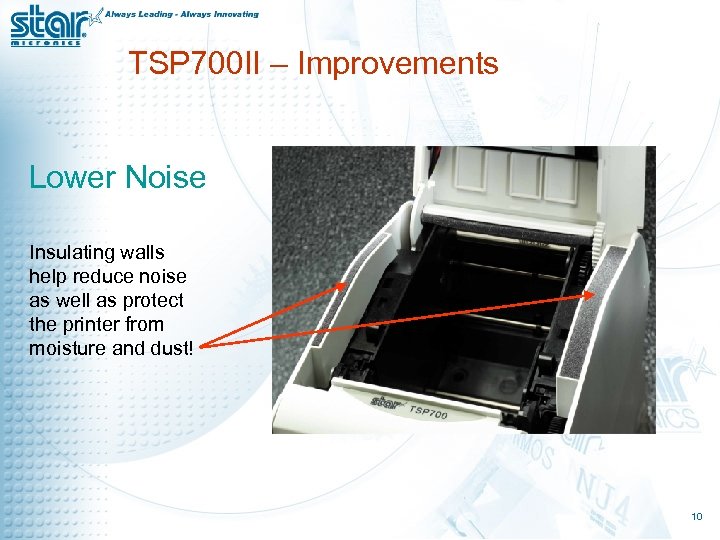 star micronics Always Leading - Always Innovating

TSP700II – Improvements

Lower Noise

Insulating walls help reduce noise as well as protect the printer from moisture and dust!

star TSP700

10